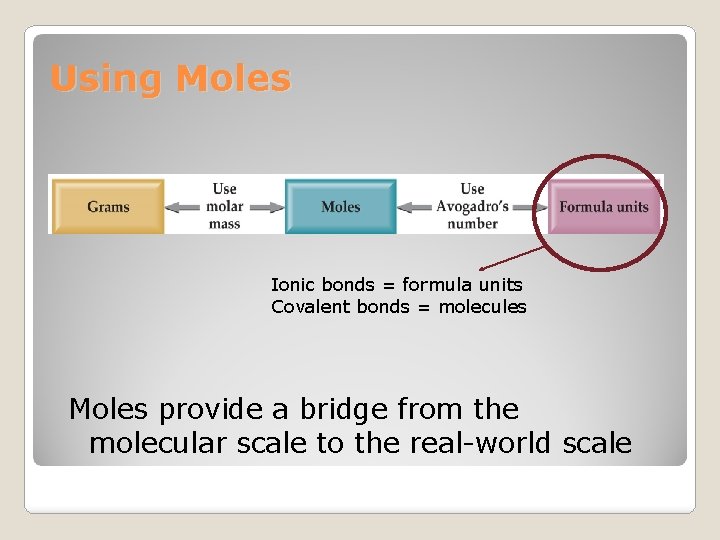 Using Moles

Grams

Use molar mass

Moles

Use Avogadro's number

Formula units

Ionic bonds = formula units
Covalent bonds = molecules

Moles provide a bridge from the molecular scale to the real-world scale